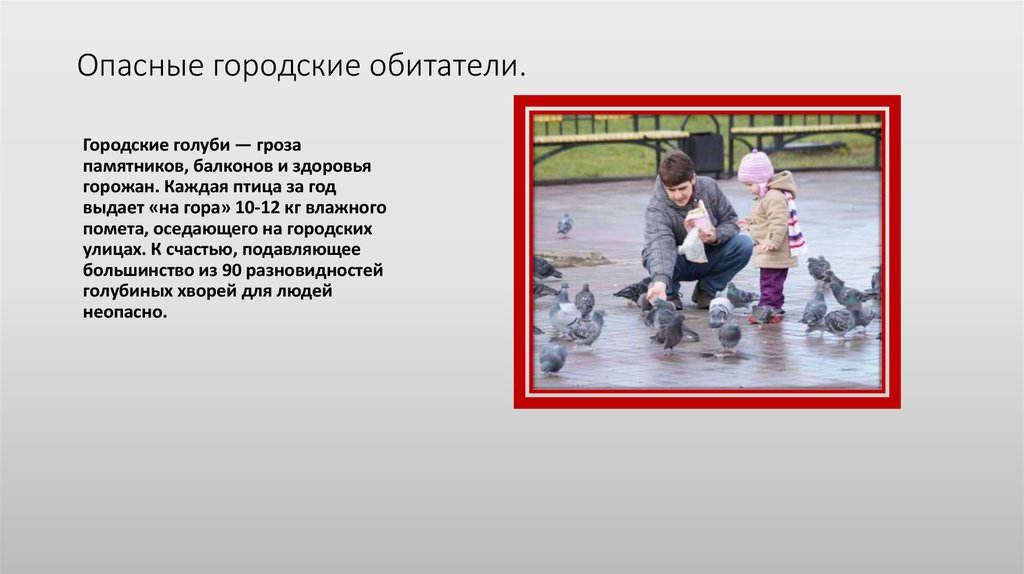 Опасные городские обитатели.

Городские голуби — гроза памятников, балконов и здоровья горожан. Каждая птица за год выдает «на гора» 10-12 кг влажного помета, оседающего на городских улицах. К счастью, подавляющее большинство из 90 разновидностей голубиных хворей для людей неопасно.